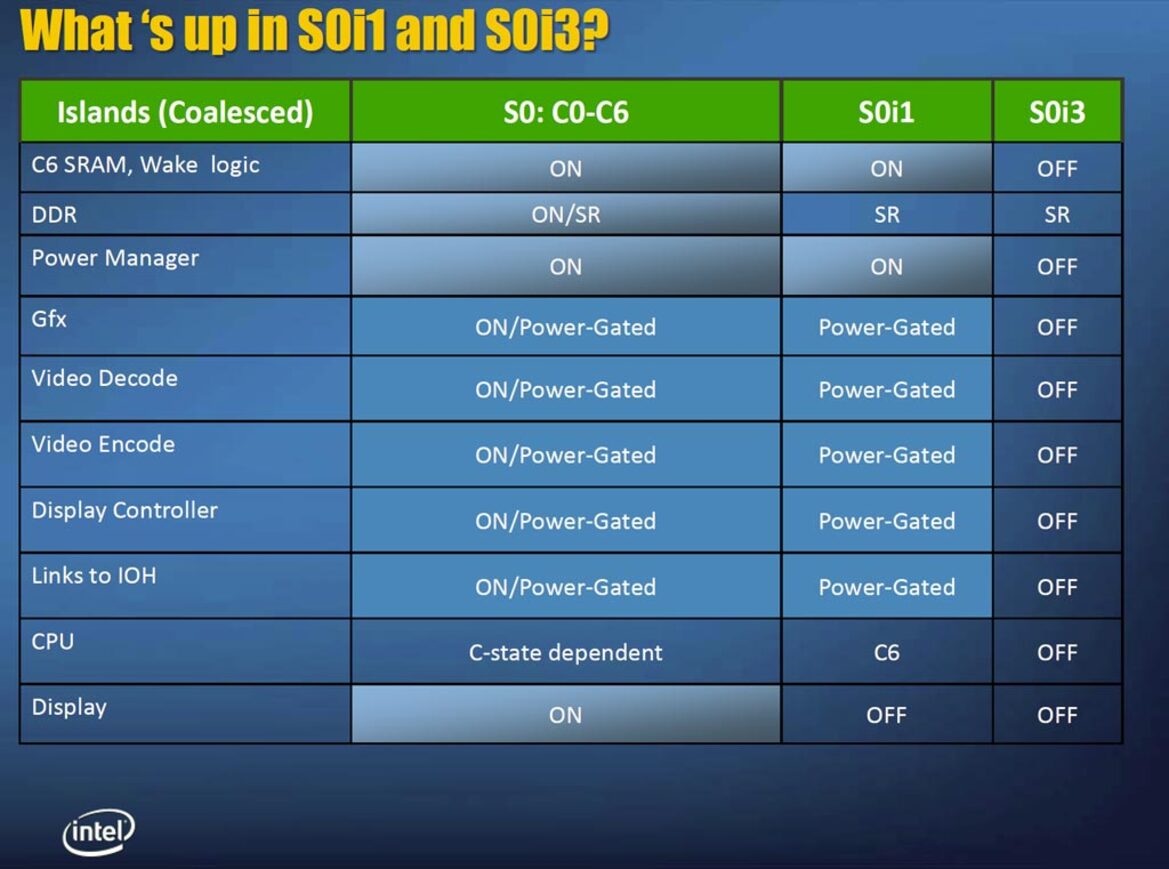 What 's up in S0i1 and S0i3?

| Islands (Coalesced) | S0: C0-C6 | S0i1 | S0i3 |
|---|---|---|---|
| C6 SRAM, Wake logic | ON | ON | OFF |
| DDR | ON/SR | SR | SR |
| Power Manager | ON | ON | OFF |
| Gfx | ON/Power-Gated | Power-Gated | OFF |
| Video Decode | ON/Power-Gated | Power-Gated | OFF |
| Video Encode | ON/Power-Gated | Power-Gated | OFF |
| Display Controller | ON/Power-Gated | Power-Gated | OFF |
| Links to IOH | ON/Power-Gated | Power-Gated | OFF |
| CPU | C-state dependent | C6 | OFF |
| Display | ON | OFF | OFF |

intel